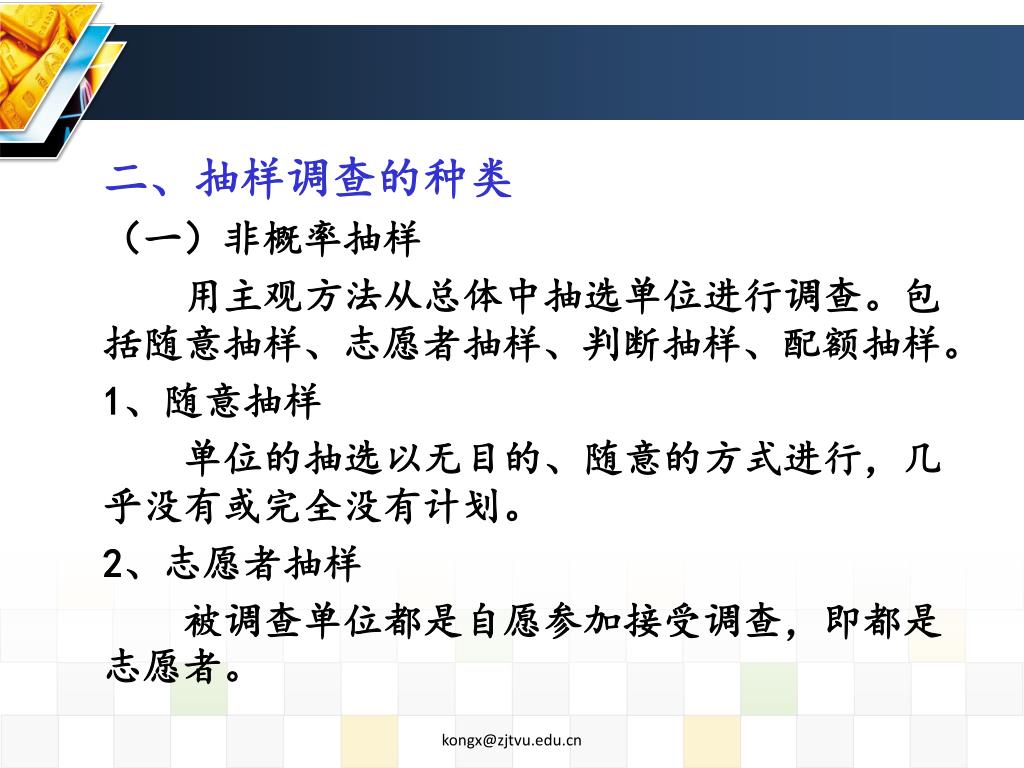 二、抽样调查的种类

（一）非概率抽样

用主观方法从总体中抽选单位进行调查。包括随意抽样、志愿者抽样、判断抽样、配额抽样。

1、随意抽样

单位的抽选以无目的、随意的方式进行，几乎没有或完全没有计划。

2、志愿者抽样

被调查单位都是自愿参加接受调查，即都是志愿者。

kongx@zjtvu.edu.cn